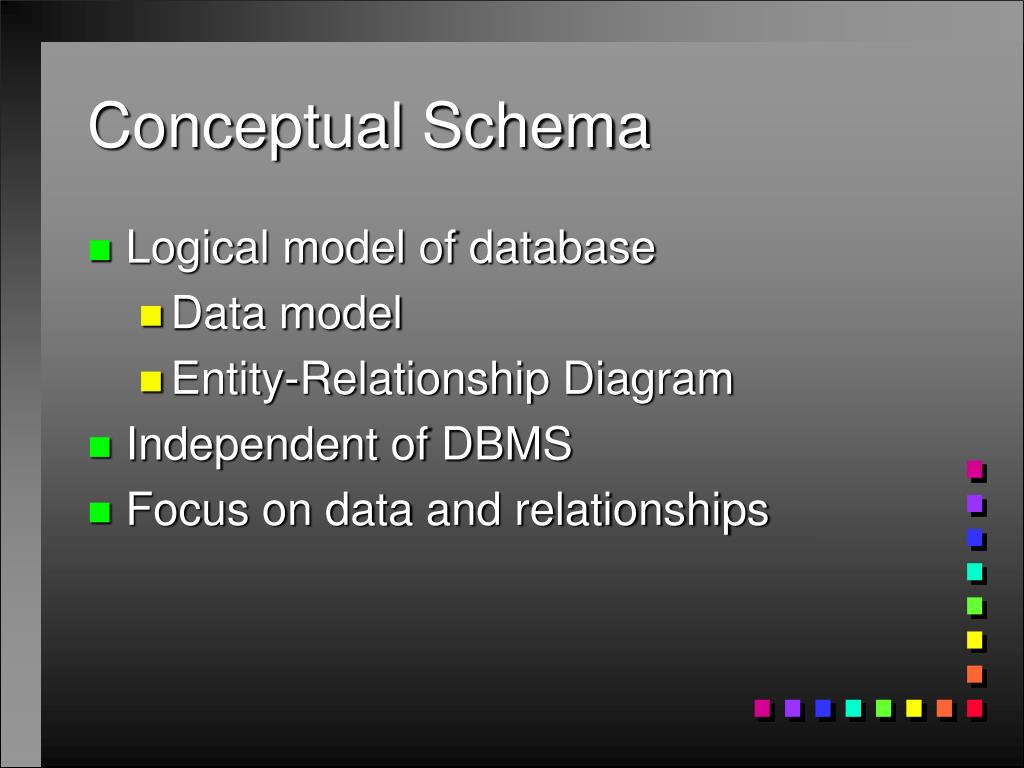 Conceptual Schema

- Logical model of database
  - Data model
  - Entity-Relationship Diagram
- Independent of DBMS
- Focus on data and relationships